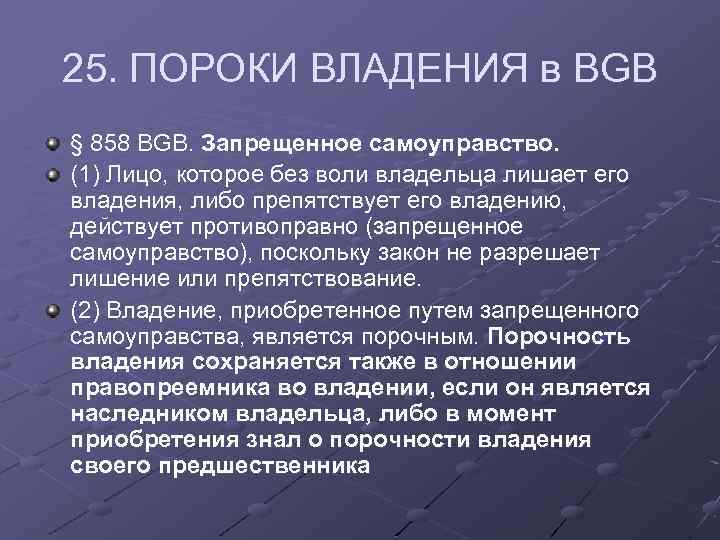 25. ПОРОКИ ВЛАДЕНИЯ в BGB

§ 858 BGB. Запрещенное самоуправство.

(1) Лицо, которое без воли владельца лишает его владения, либо препятствует его владению, действует противоправно (запрещенное самоуправство), поскольку закон не разрешает лишение или препятствование.

(2) Владение, приобретенное путем запрещенного самоуправства, является порочным. Порочность владения сохраняется также в отношении правопреемника во владении, если он является наследником владельца, либо в момент приобретения знал о порочности владения своего предшественника